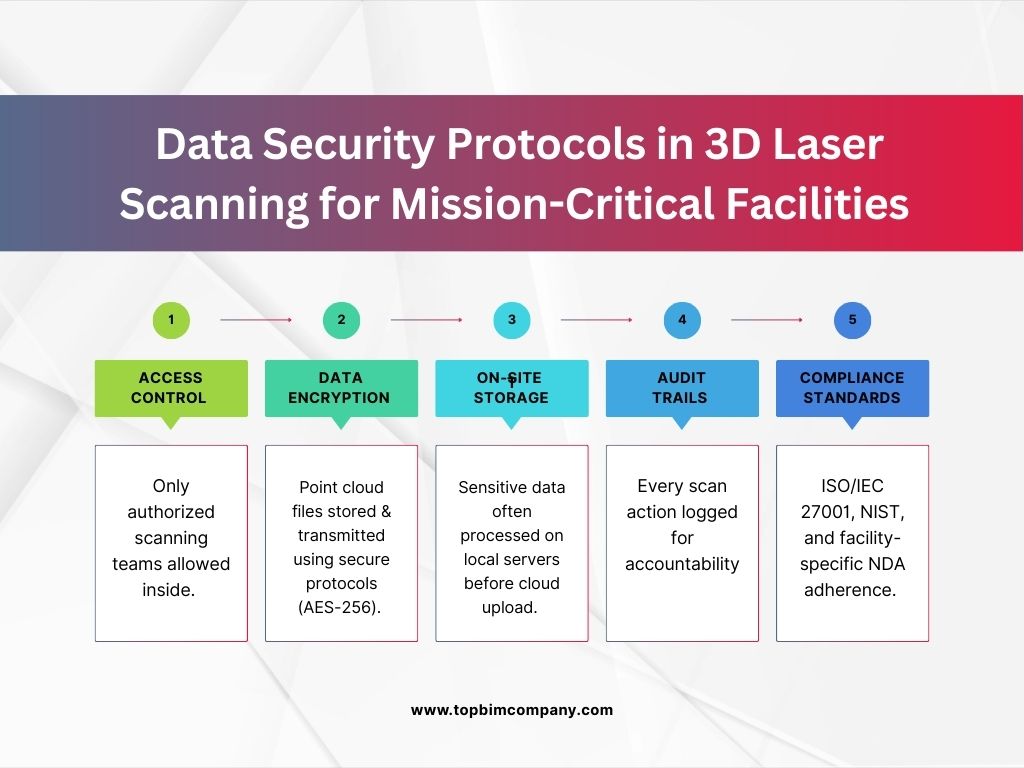 Data Security Protocols in 3D Laser Scanning for Mission-Critical Facilities

1

ACCESS CONTROL

Only authorized scanning teams allowed inside.

2

DATA ENCRYPTION

Point cloud files stored & transmitted using secure protocols (AES-256).

3

ON-SITE STORAGE

Sensitive data often processed on local servers before cloud upload.

4

AUDIT TRAILS

Every scan action logged for accountability

5

COMPLIANCE STANDARDS

ISO/IEC 27001, NIST, and facility-specific NDA adherence.

www.topbimcompany.com